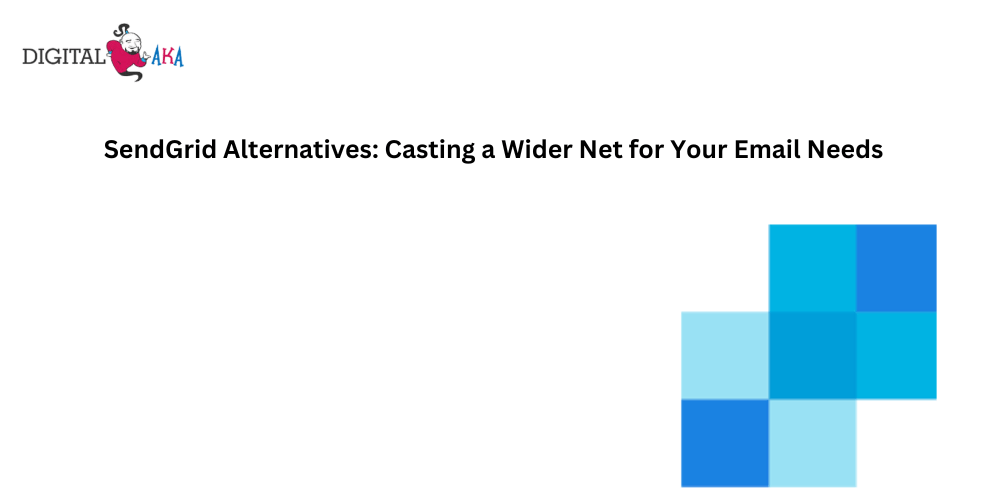 DIGITAL AKA

SendGrid Alternatives: Casting a Wider Net for Your Email Needs